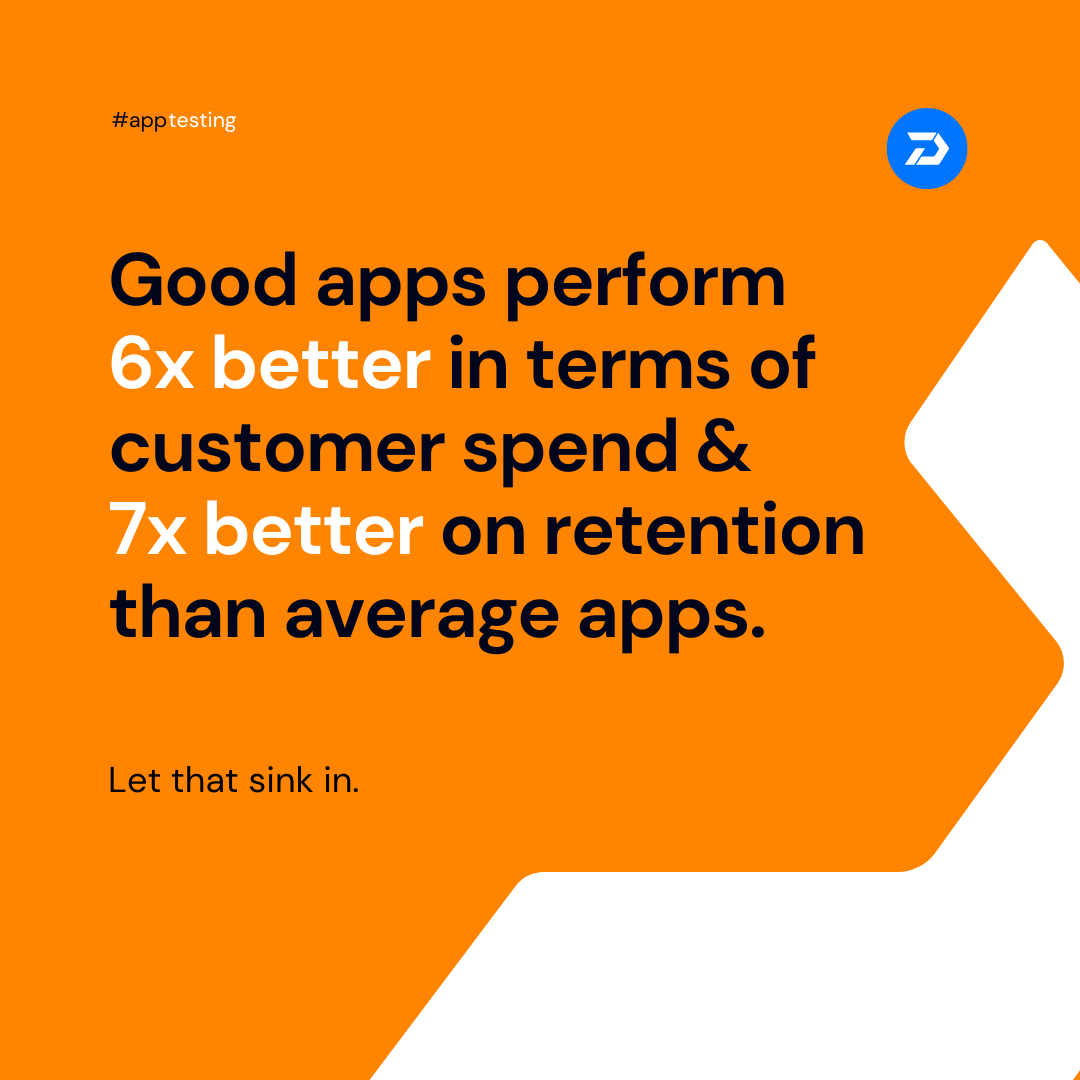 #apptesting

Good apps perform 6x better in terms of customer spend & 7x better on retention than average apps.

Let that sink in.